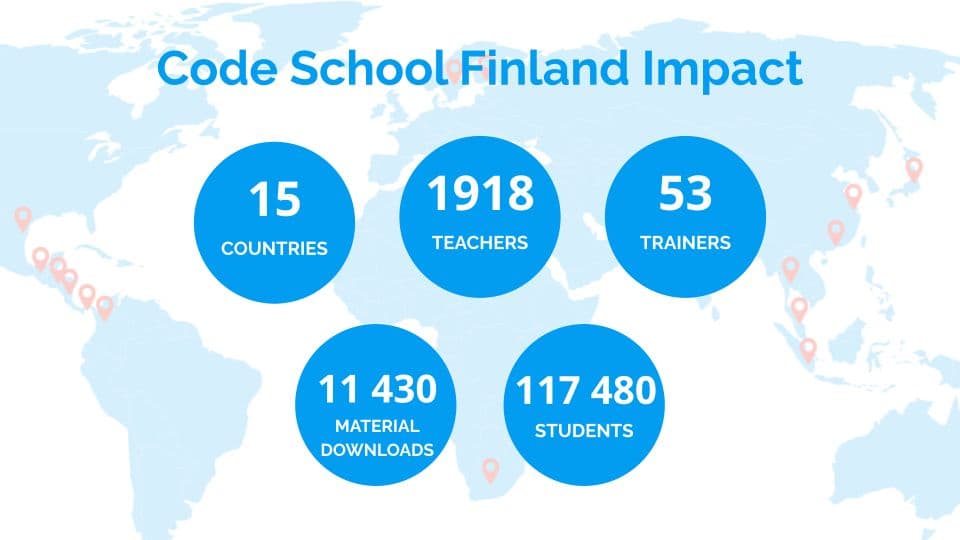 Code School Finland Impact

15
COUNTRIES

1918
TEACHERS

53
TRAINERS

11 430
MATERIAL DOWNLOADS

117 480
STUDENTS